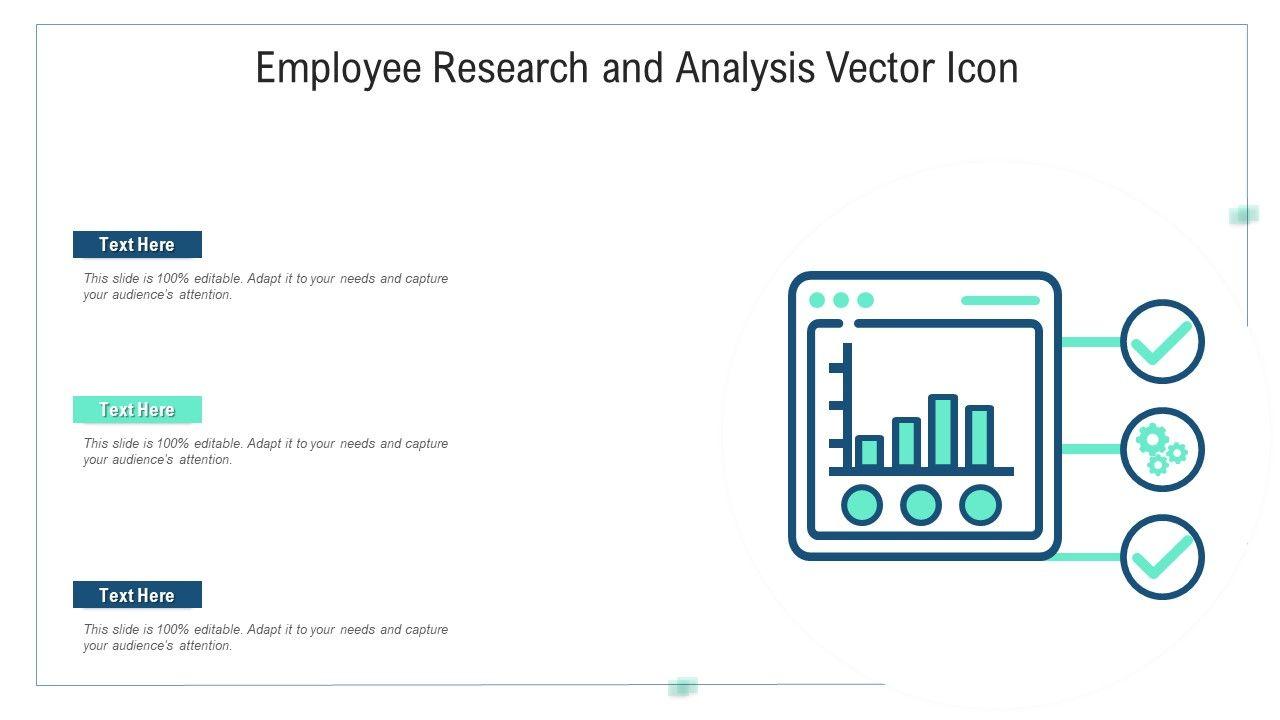 Employee Research and Analysis Vector Icon

Text Here

This slide is 100% editable. Adapt it to your needs and capture your audience's attention.

Text Here

This slide is 100% editable. Adapt it to your needs and capture your audience's attention.

Text Here

This slide is 100% editable. Adapt it to your needs and capture your audience's attention.